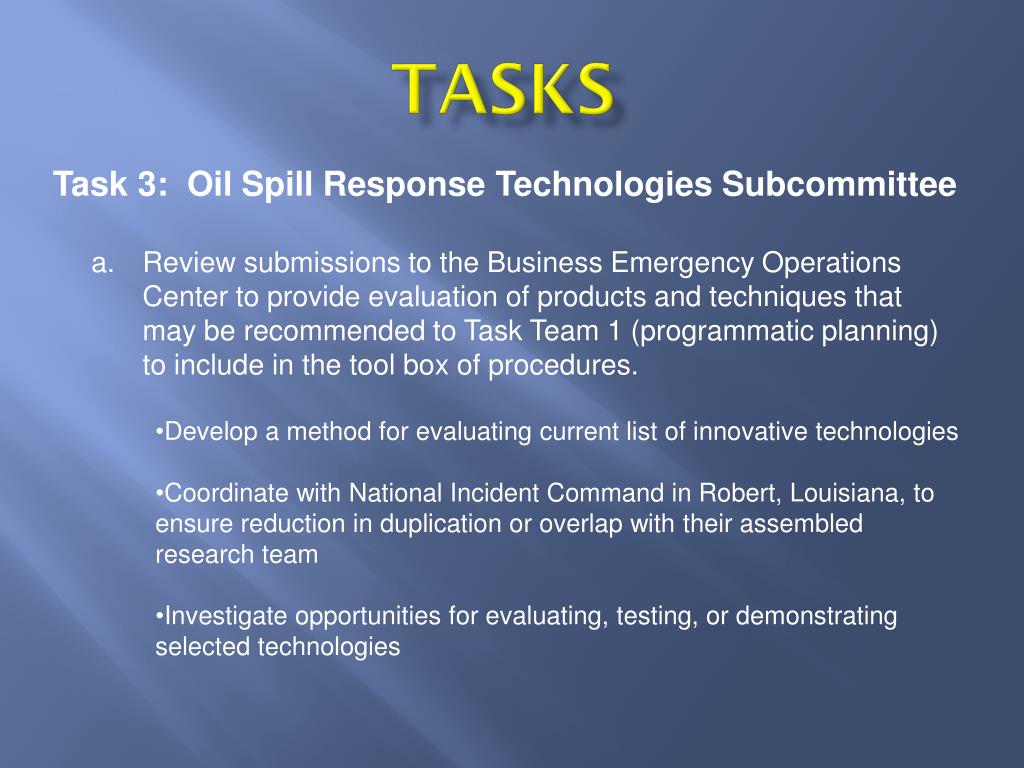 TASKS

Task 3: Oil Spill Response Technologies Subcommittee

a. Review submissions to the Business Emergency Operations Center to provide evaluation of products and techniques that may be recommended to Task Team 1 (programmatic planning) to include in the tool box of procedures.

•Develop a method for evaluating current list of innovative technologies

•Coordinate with National Incident Command in Robert, Louisiana, to ensure reduction in duplication or overlap with their assembled research team

•Investigate opportunities for evaluating, testing, or demonstrating selected technologies